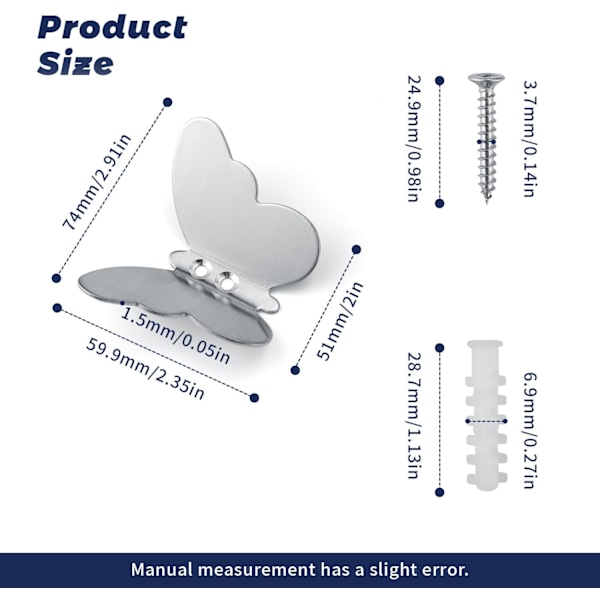 Product Size

74mm/2.91in

1.5mm/0.05in

59.9mm/2.35in

51mm/2in

24.9mm/0.98in

3.7mm/0.14in

28.7mm/1.13in

6.9mm/0.27in

Manual measurement has a slight error.